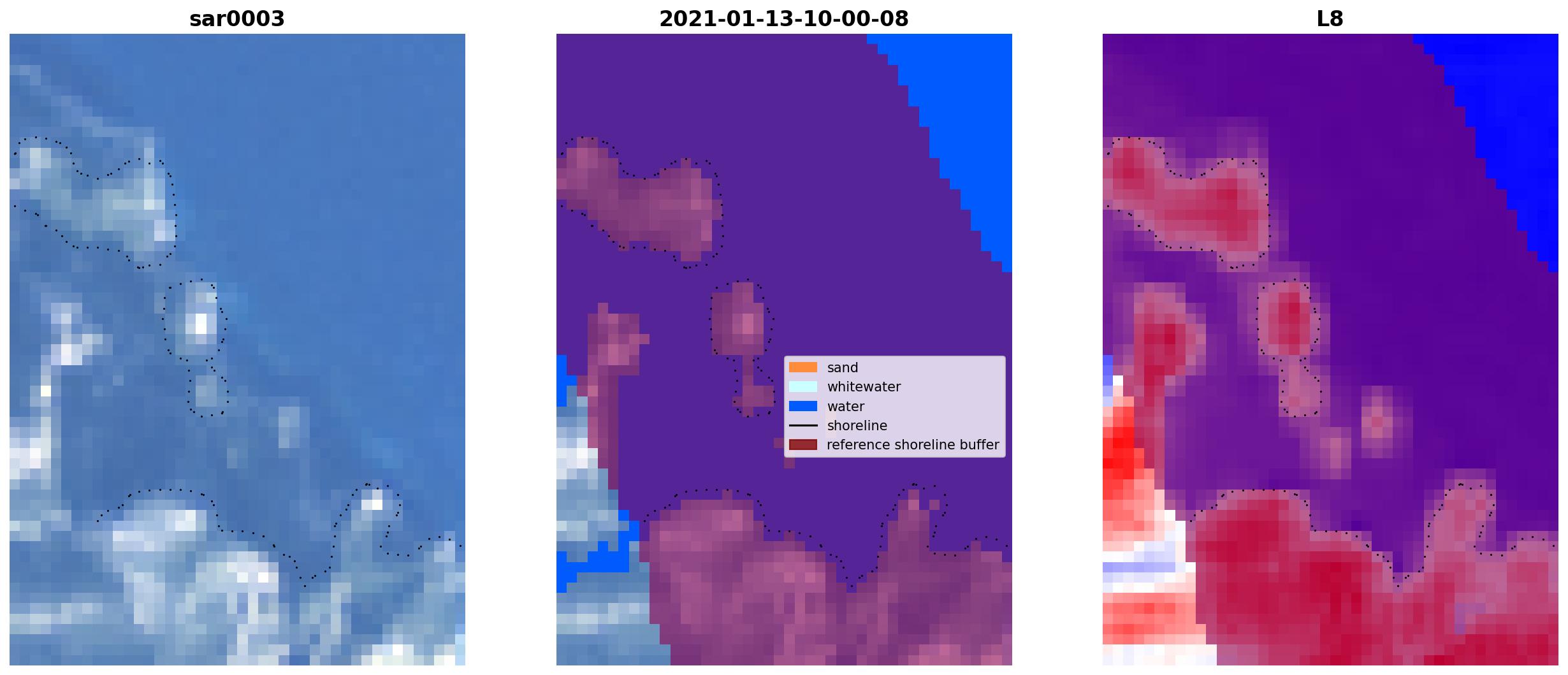 sar0003

2021-01-13-10-00-08

sand
whitewater
water
shoreline
reference shoreline buffer

L8